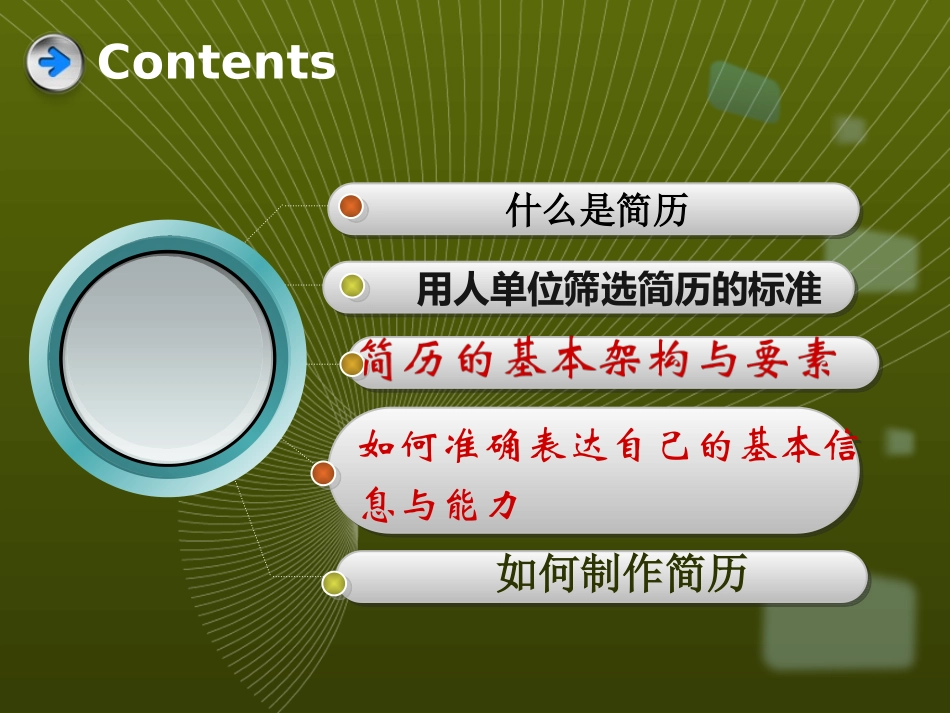 Contents

什么是简历

用人单位筛选简历的标准

简历的基本架构与要素

如何准确表达自己的基本信息与能力

如何制作简历